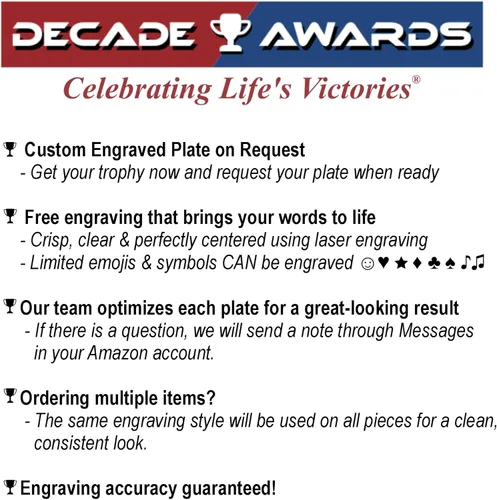 DECADE AWARDS
Celebrating Life's Victories®

Custom Engraved Plate on Request
- Get your trophy now and request your plate when ready

Free engraving that brings your words to life
- Crisp, clear & perfectly centered using laser engraving
- Limited emojis & symbols CAN be engraved ☺♥★♦♣♠♪♫

Our team optimizes each plate for a great-looking result
- If there is a question, we will send a note through Messages in your Amazon account.

Ordering multiple items?
- The same engraving style will be used on all pieces for a clean, consistent look.

Engraving accuracy guaranteed!